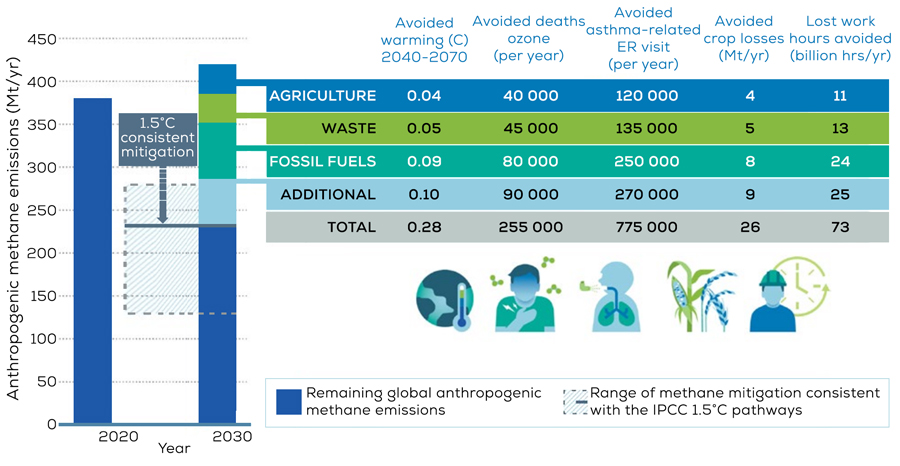 Anthropogenic methane emissions (Mt/yr)

450
400
350
300
250
200
150
100
50
0

1.5°C consistent mitigation

2020
Year
2030

| | Avoided warming (C) 2040-2070 | Avoided deaths ozone (per year) | Avoided asthma-related ER visit (per year) | Avoided crop losses (Mt/yr) | Lost work hours avoided (billion hrs/yr) |
|---|---|---|---|---|---|
| AGRICULTURE | 0.04 | 40 000 | 120 000 | 4 | 11 |
| WASTE | 0.05 | 45 000 | 135 000 | 5 | 13 |
| FOSSIL FUELS | 0.09 | 80 000 | 250 000 | 8 | 24 |
| ADDITIONAL | 0.10 | 90 000 | 270 000 | 9 | 25 |
| TOTAL | 0.28 | 255 000 | 775 000 | 26 | 73 |

Remaining global anthropogenic methane emissions

Range of methane mitigation consistent with the IPCC 1.5°C pathways